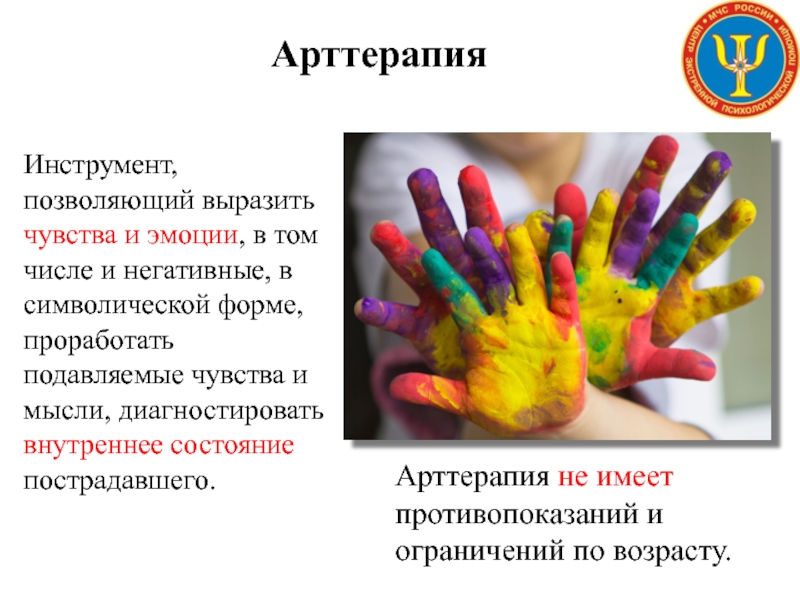 Арттерапия

МЧС РОССИИ
ЦЕНТР ЭКСТРЕННОЙ ПСИХОЛОГИЧЕСКОЙ ПОМОЩИ

Инструмент, позволяющий выразить чувства и эмоции, в том числе и негативные, в символической форме, проработать подавляемые чувства и мысли, диагностировать внутреннее состояние пострадавшего.

Арттерапия не имеет противопоказаний и ограничений по возрасту.